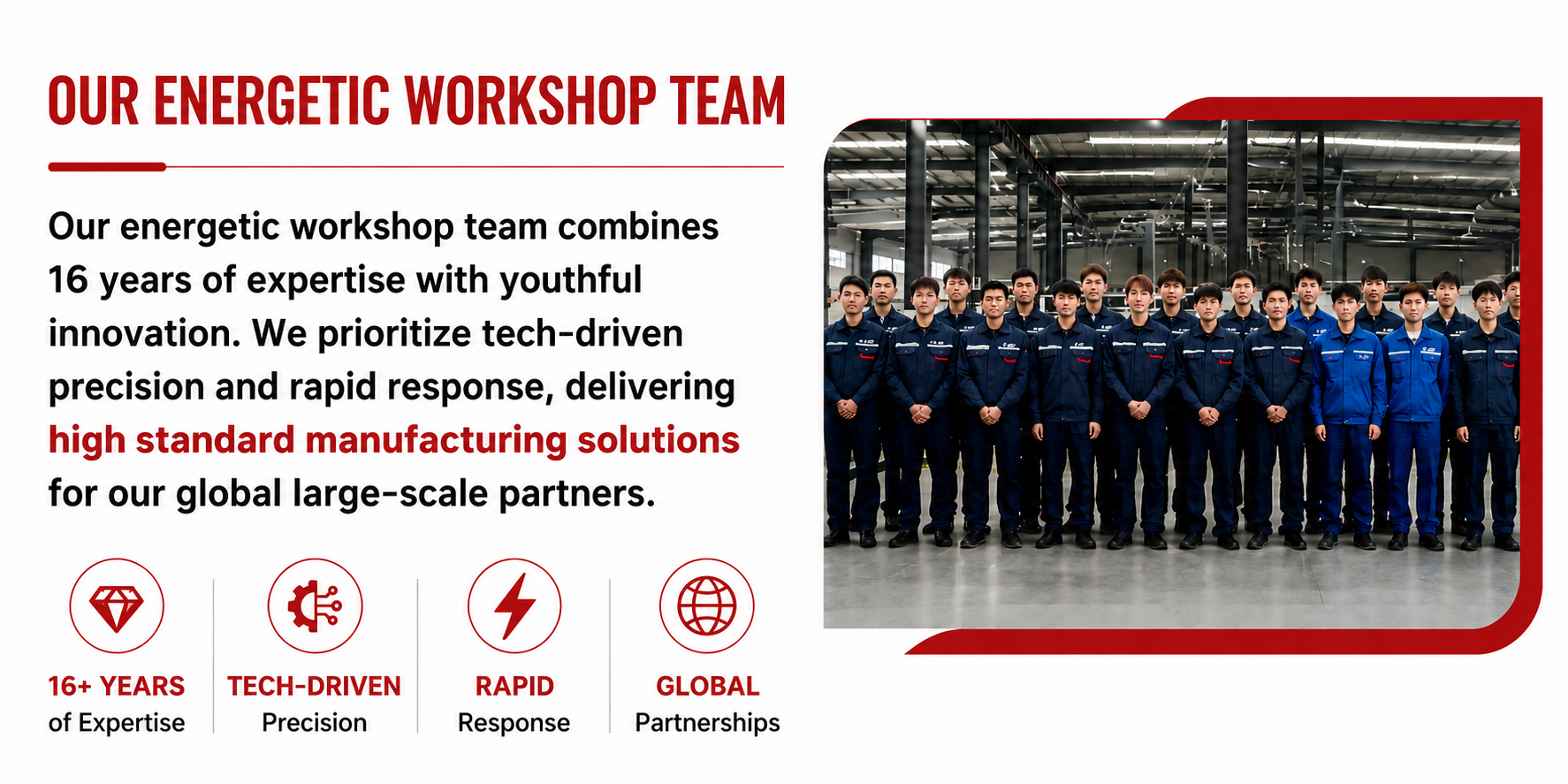 OUR ENERGETIC WORKSHOP TEAM

Our energetic workshop team combines 16 years of expertise with youthful innovation. We prioritize tech-driven precision and rapid response, delivering high standard manufacturing solutions for our global large-scale partners.

16+ YEARS
of Expertise

TECH-DRIVEN
Precision

RAPID
Response

GLOBAL
Partnerships